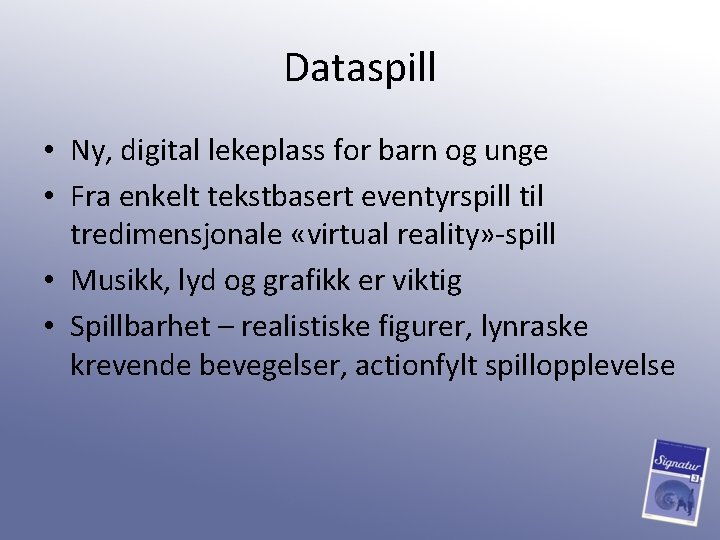 Dataspill

• Ny, digital lekeplass for barn og unge
• Fra enkelt tekstbasert eventyrspill til tredimensjonale «virtual reality»-spill
• Musikk, lyd og grafikk er viktig
• Spillbarhet – realistiske figurer, lynraske krevende bevegelser, actionfylt spillopplevelse

Signatur 3